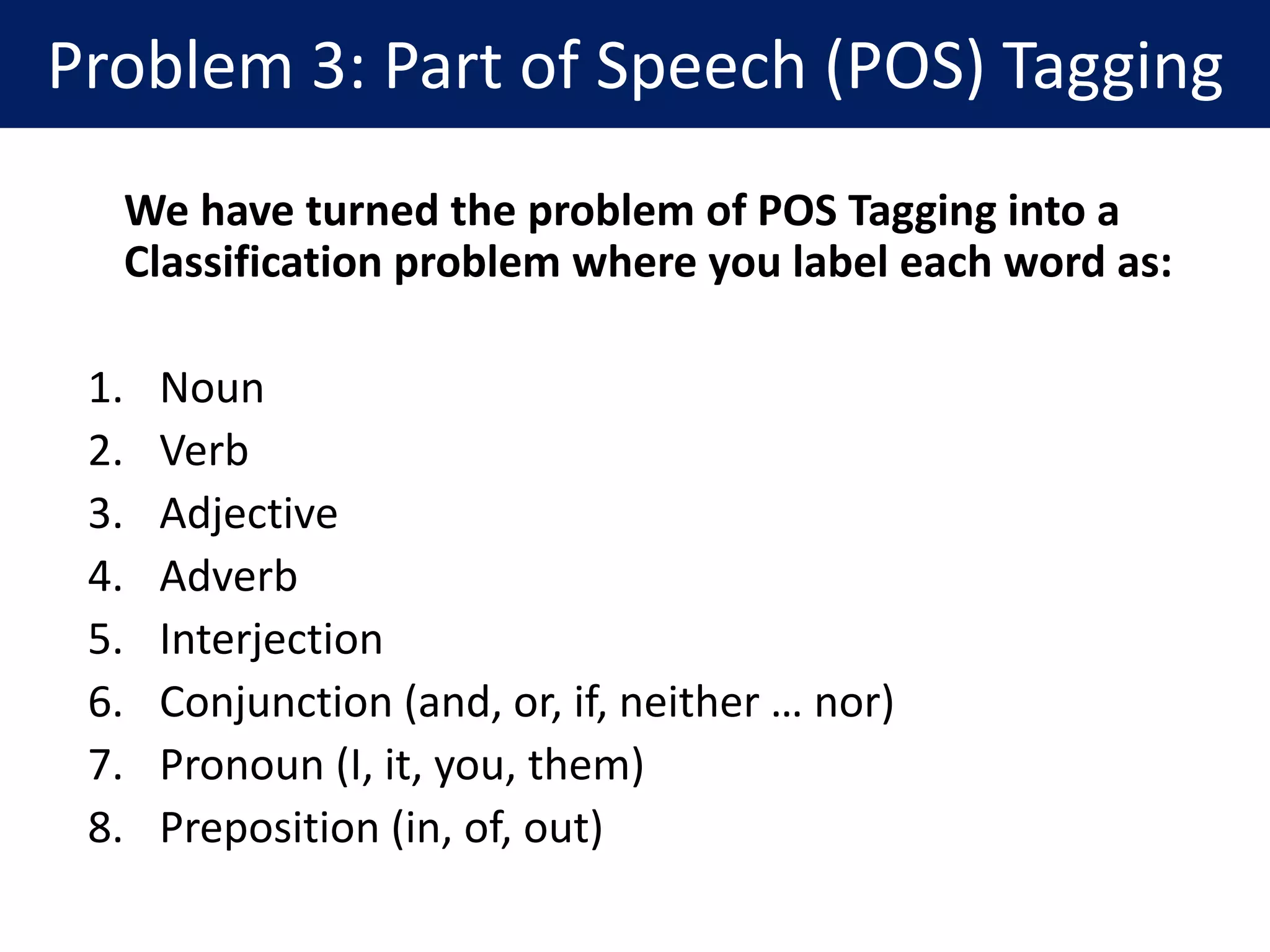 Problem 3: Part of Speech (POS) Tagging

We have turned the problem of POS Tagging into a Classification problem where you label each word as:

1. Noun
2. Verb
3. Adjective
4. Adverb
5. Interjection
6. Conjunction (and, or, if, neither … nor)
7. Pronoun (I, it, you, them)
8. Preposition (in, of, out)